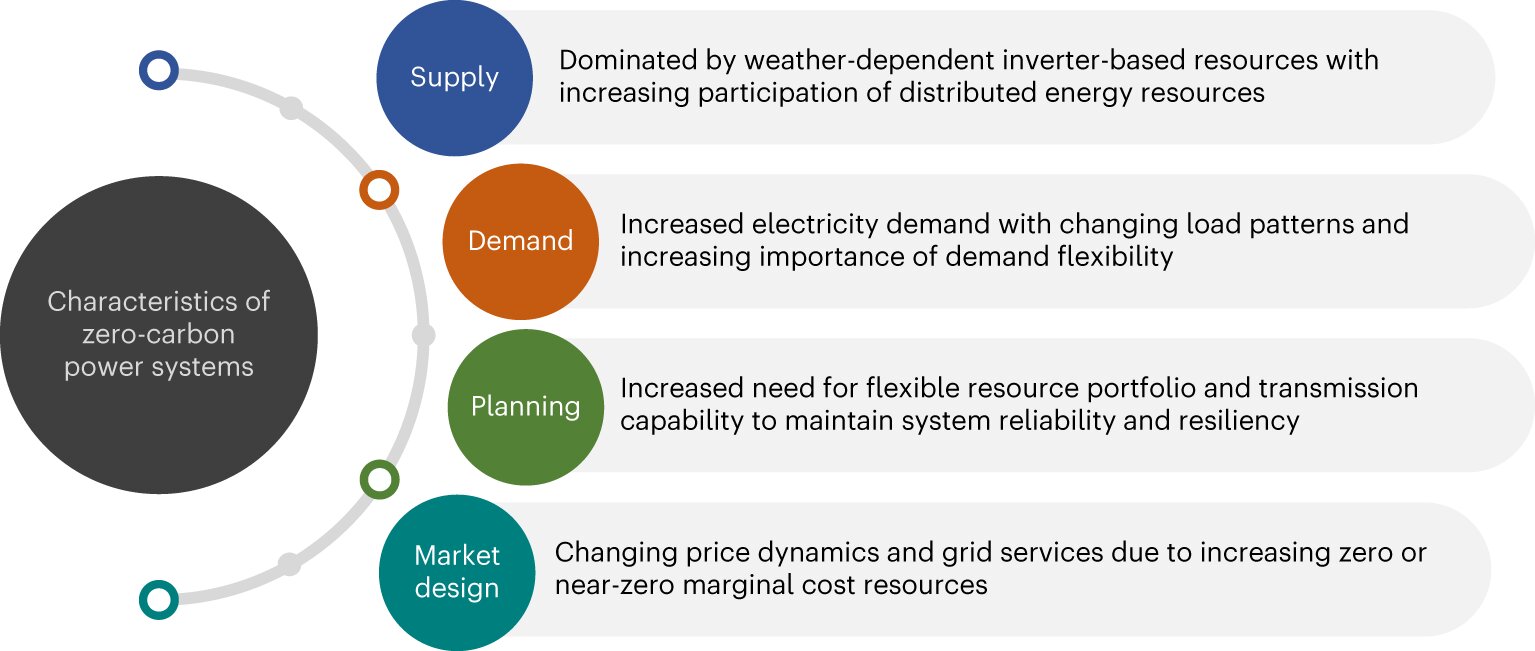 Characteristics of zero-carbon power systems

Supply

Dominated by weather-dependent inverter-based resources with increasing participation of distributed energy resources

Demand

Increased electricity demand with changing load patterns and increasing importance of demand flexibility

Planning

Increased need for flexible resource portfolio and transmission capability to maintain system reliability and resiliency

Market design

Changing price dynamics and grid services due to increasing zero or near-zero marginal cost resources